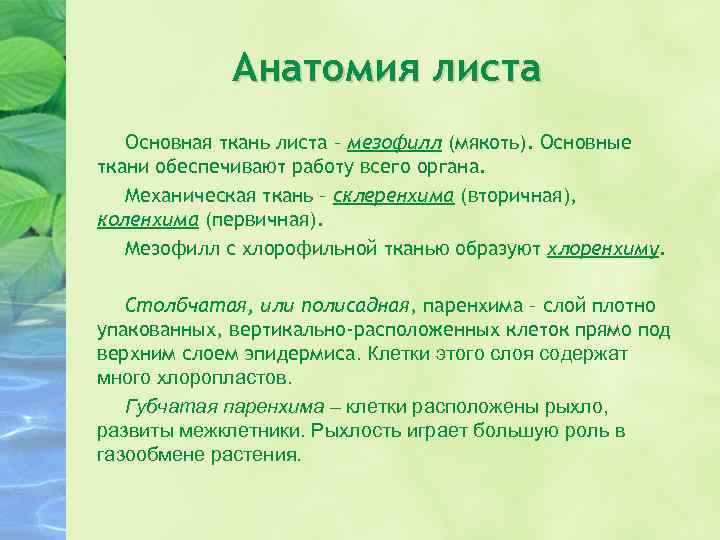 Анатомия листа

Основная ткань листа – мезофилл (мякоть). Основные ткани обеспечивают работу всего органа.

Механическая ткань – склеренхима (вторичная), коленхима (первичная).

Мезофилл с хлорофильной тканью образуют хлоренхиму.

Столбчатая, или полисадная, паренхима – слой плотно упакованных, вертикально-расположенных клеток прямо под верхним слоем эпидермиса. Клетки этого слоя содержат много хлоропластов.

Губчатая паренхима – клетки расположены рыхло, развиты межклетники. Рыхлость играет большую роль в газообмене растения.